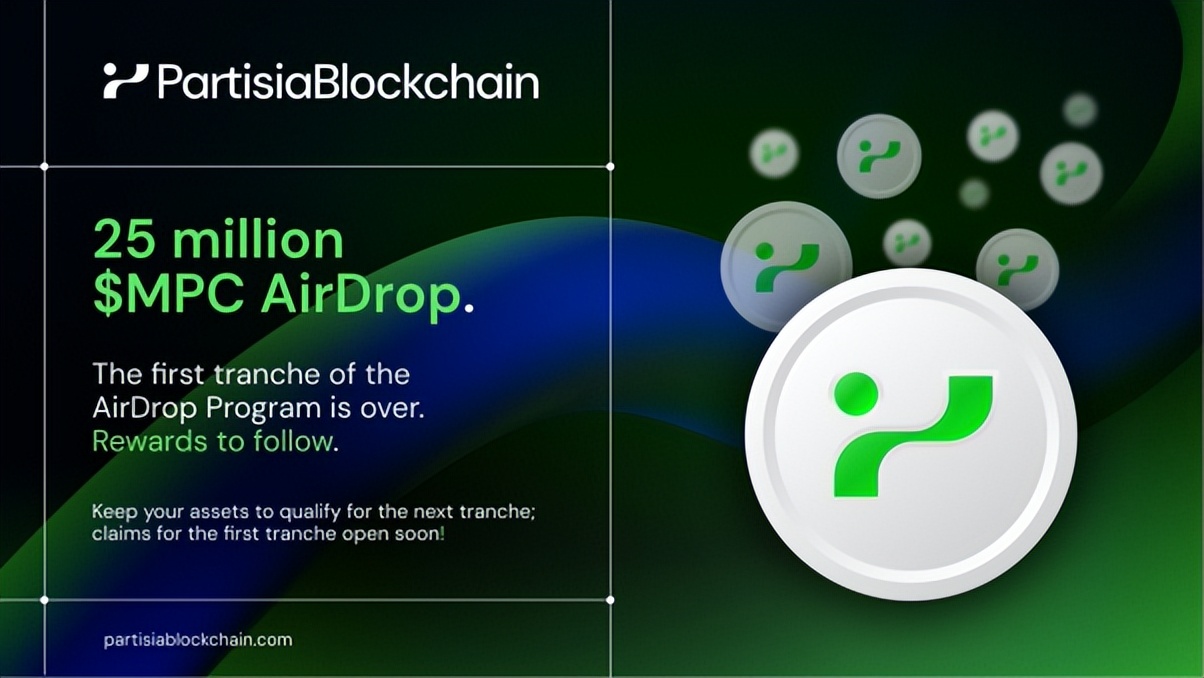 PartisiaBlockchain

25 million
$MPC AirDrop.

The first tranche of the AirDrop Program is over. Rewards to follow.

Keep your assets to qualify for the next tranche; claims for the first tranche open soon!

partisiablockchain.com